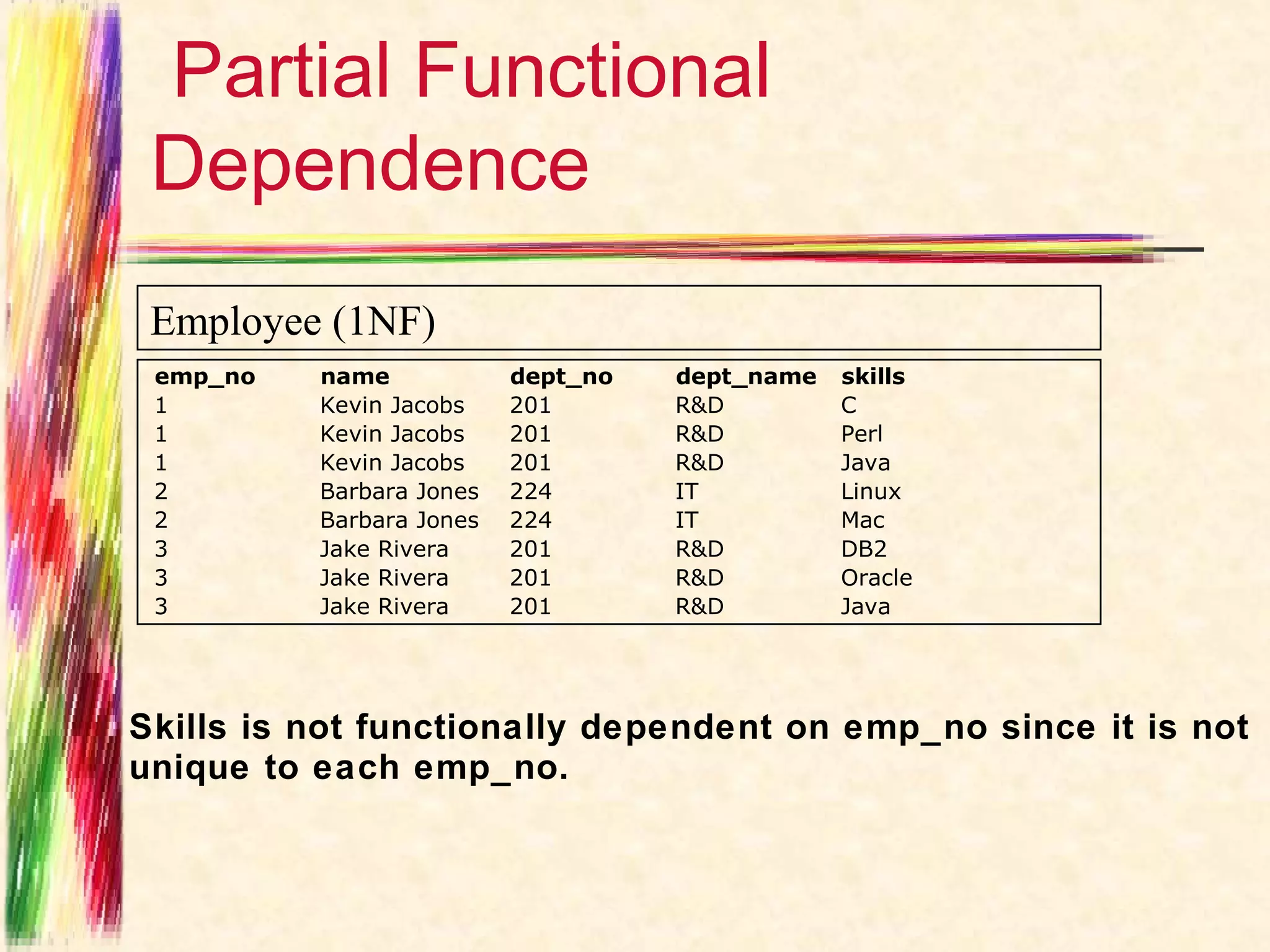 Partial Functional Dependence

Employee (1NF)

| emp_no | name | dept_no | dept_name | skills |
|---|---|---|---|---|
| 1 | Kevin Jacobs | 201 | R&D | C |
| 1 | Kevin Jacobs | 201 | R&D | Perl |
| 1 | Kevin Jacobs | 201 | R&D | Java |
| 2 | Barbara Jones | 224 | IT | Linux |
| 2 | Barbara Jones | 224 | IT | Mac |
| 3 | Jake Rivera | 201 | R&D | DB2 |
| 3 | Jake Rivera | 201 | R&D | Oracle |
| 3 | Jake Rivera | 201 | R&D | Java |

Skills is not functionally dependent on emp_no since it is not unique to each emp_no.